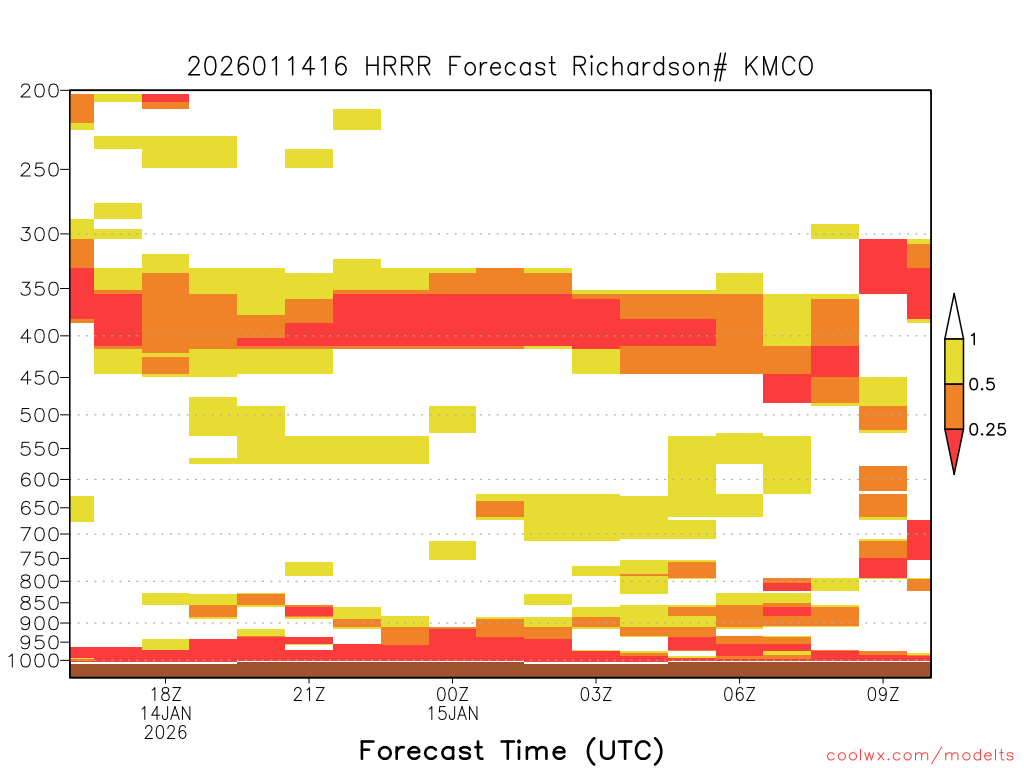 2026011416 HRRR Forecast Richardson# KMCO

200
250
300
350
400
450
500
550
600
650
700
750
800
850
900
950
1000

1
0.5
0.25

18Z
14JAN
2026
21Z
00Z
15JAN
03Z
06Z
09Z

Forecast Time (UTC)

coolwx.com/modelts